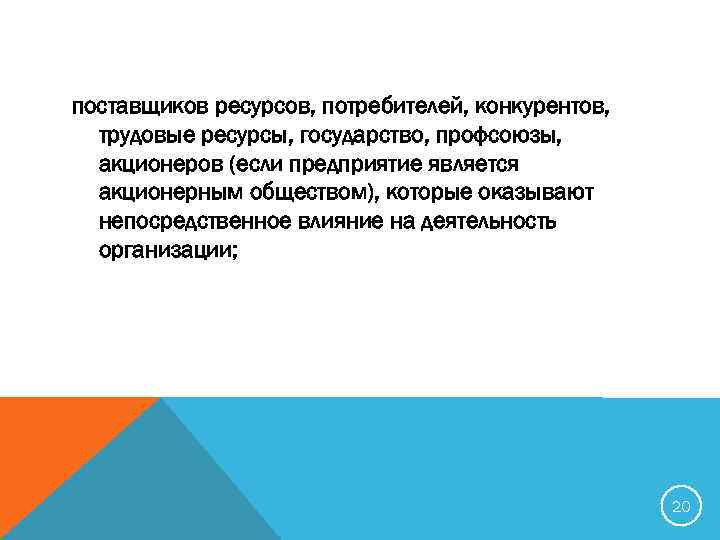 поставщиков ресурсов, потребителей, конкурентов, трудовые ресурсы, государство, профсоюзы, акционеров (если предприятие является акционерным обществом), которые оказывают непосредственное влияние на деятельность организации;

20